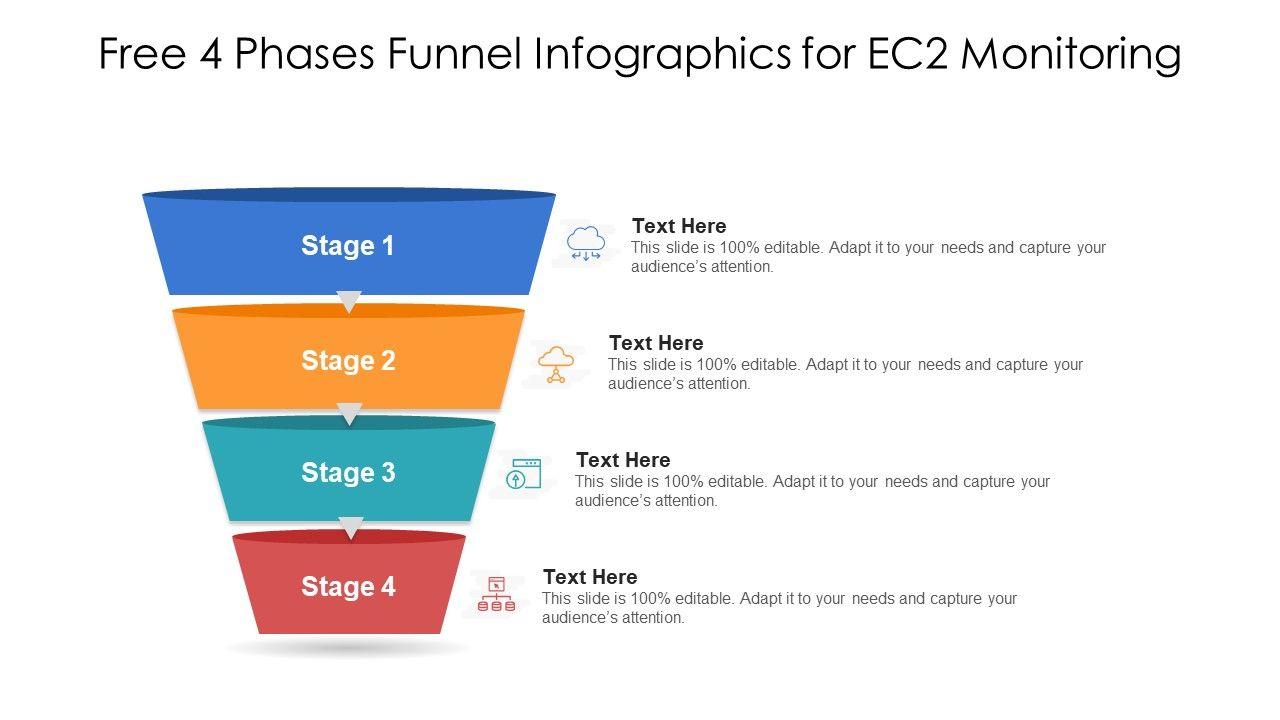 Free 4 Phases Funnel Infographics for EC2 Monitoring

Stage 1

Text Here
This slide is 100% editable. Adapt it to your needs and capture your audience's attention.

Stage 2

Text Here
This slide is 100% editable. Adapt it to your needs and capture your audience's attention.

Stage 3

Text Here
This slide is 100% editable. Adapt it to your needs and capture your audience's attention.

Stage 4

Text Here
This slide is 100% editable. Adapt it to your needs and capture your audience's attention.